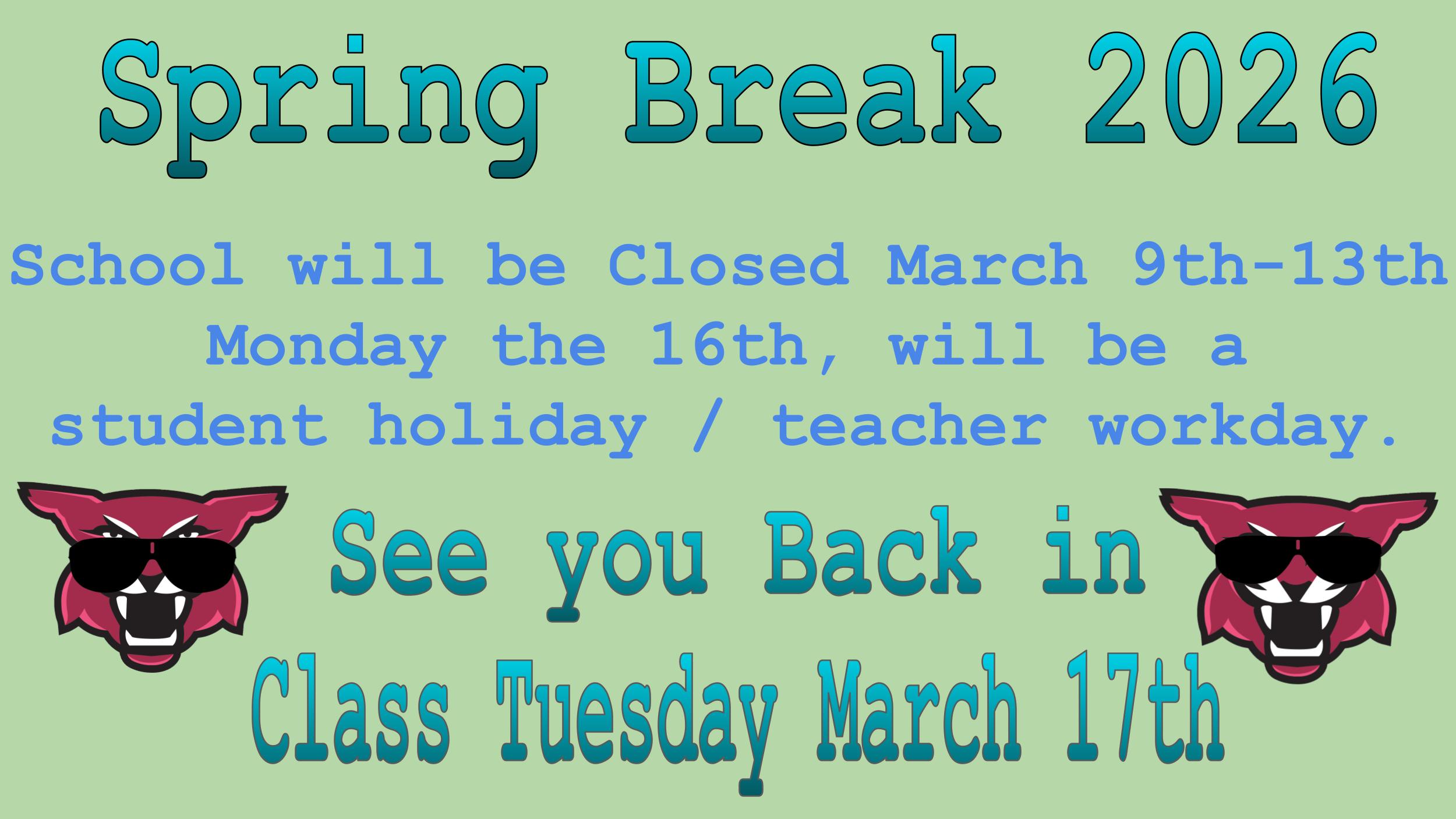 Spring Break 2026

School will be Closed March 9th-13th
Monday the 16th, will be a student holiday / teacher workday.

See you Back in
Class Tuesday March 17th